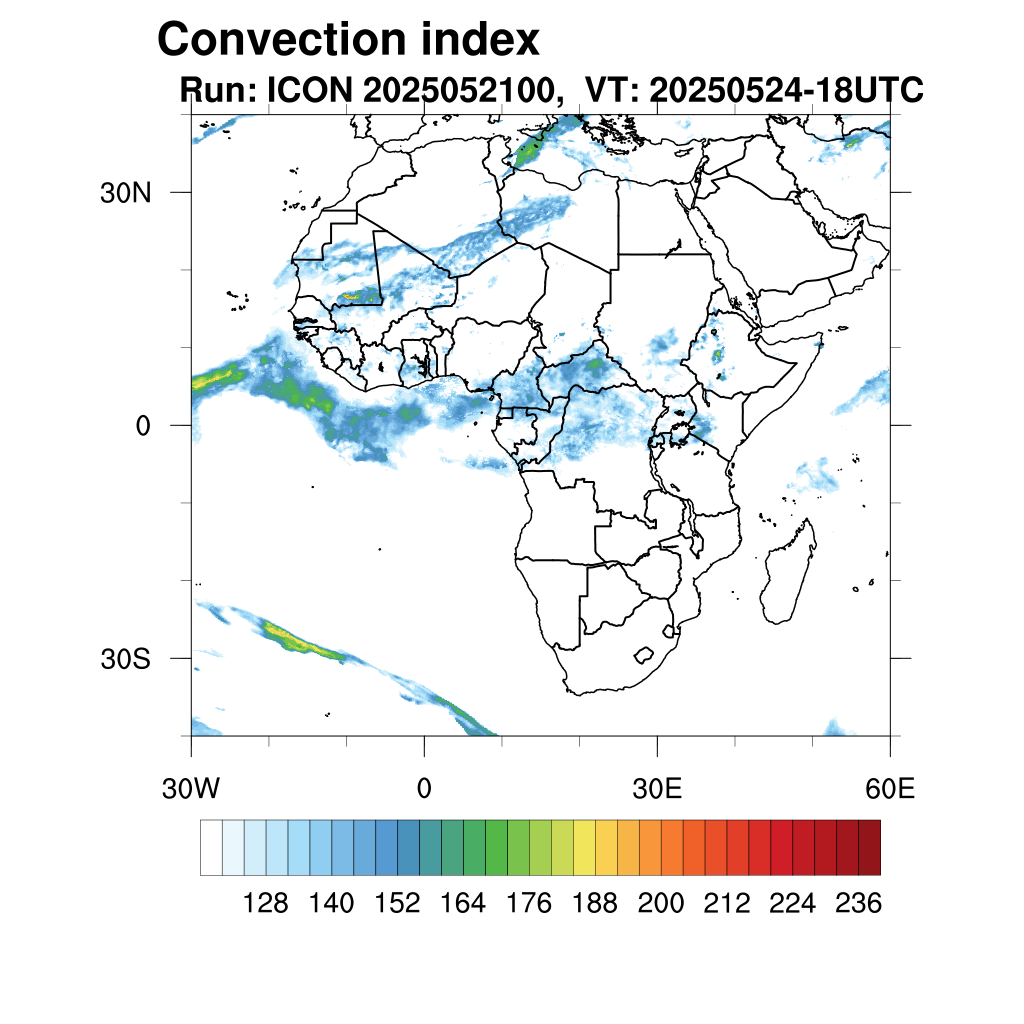 Convection index
Run: ICON 2025052100, VT: 20250524-18UTC

30N
0
30S

30W
0
30E
60E

128 140 152 164 176 188 200 212 224 236